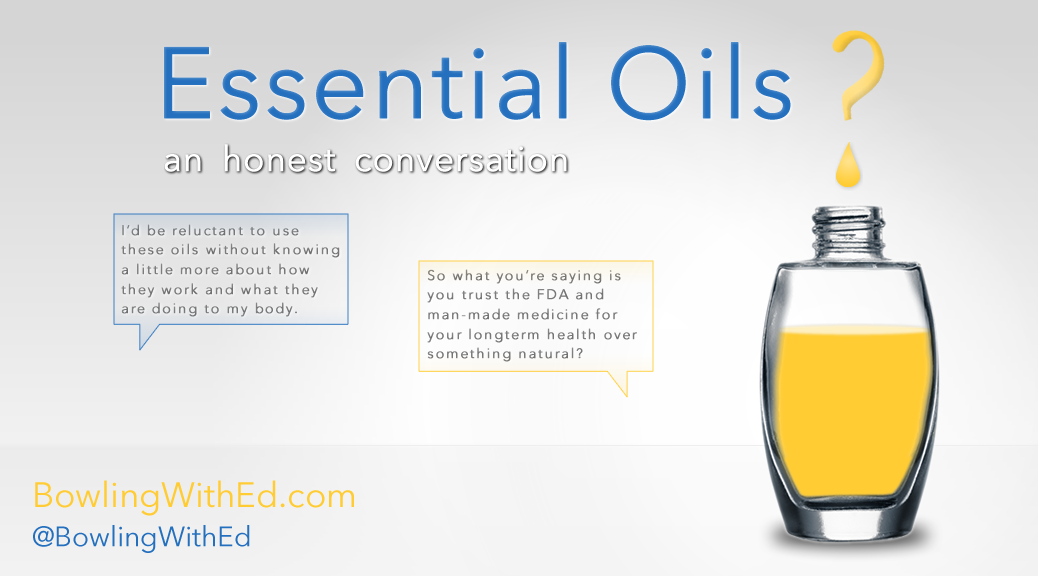 Essential Oils ?

an honest conversation

I'd be reluctant to use these oils without knowing a little more about how they work and what they are doing to my body.

So what you're saying is you trust the FDA and man-made medicine for your longterm health over something natural?

BowlingWithEd.com
@BowlingWithEd